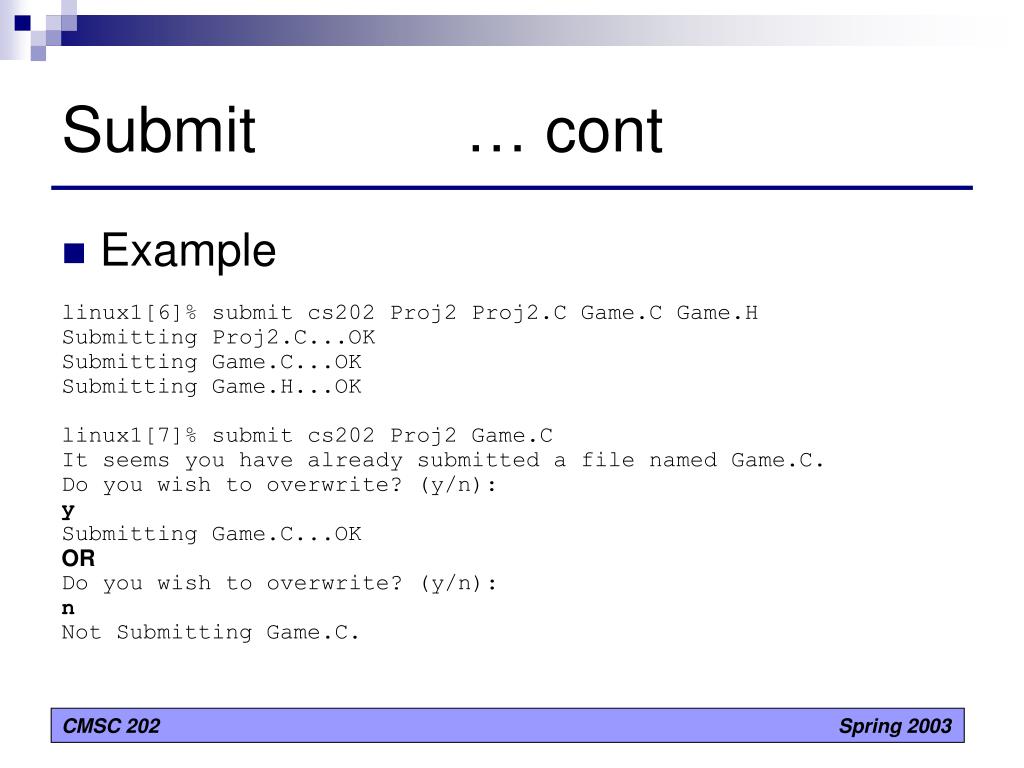 Submit … cont

Example

linux1[6]% submit cs202 Proj2 Proj2.C Game.C Game.H
Submitting Proj2.C...OK
Submitting Game.C...OK
Submitting Game.H...OK

linux1[7]% submit cs202 Proj2 Game.C
It seems you have already submitted a file named Game.C.
Do you wish to overwrite? (y/n):
y
Submitting Game.C...OK
OR
Do you wish to overwrite? (y/n):
n
Not Submitting Game.C.

CMSC 202

Spring 2003